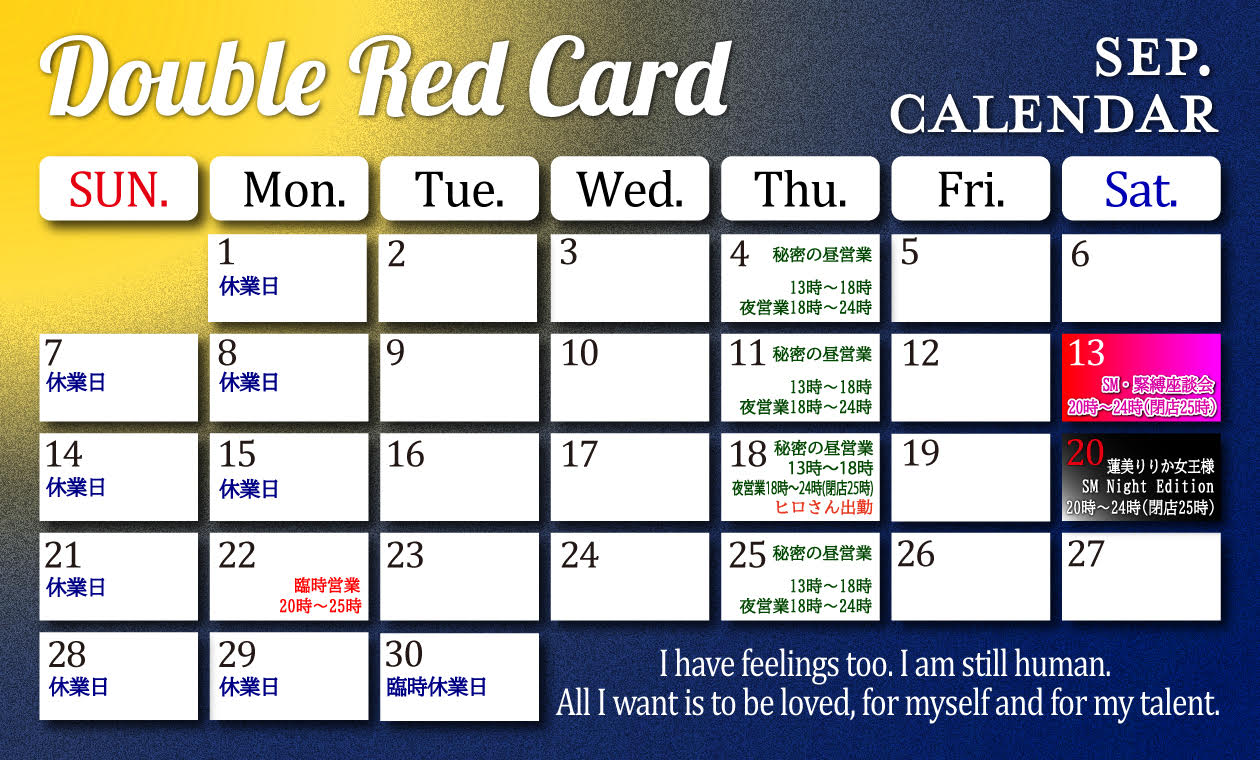 Double Red Card

SEP.
CALENDAR

| SUN. | Mon. | Tue. | Wed. | Thu. | Fri. | Sat. |
|---|---|---|---|---|---|---|
| | 1 休業日 | 2 | 3 | 4 秘密の昼営業 13時～18時 夜営業18時～24時 | 5 | 6 |
| 7 休業日 | 8 休業日 | 9 | 10 | 11 秘密の昼営業 13時～18時 夜営業18時～24時 | 12 | 13 SM・緊縛座談会 20時～24時(閉店25時) |
| 14 休業日 | 15 休業日 | 16 | 17 | 18 秘密の昼営業 13時～18時 夜営業18時～24時(閉店25時) ヒロさん出勤 | 19 | 20 蓮美りりか女王様 SM Night Edition 20時～24時(閉店25時) |
| 21 休業日 | 22 臨時営業 20時～25時 | 23 | 24 | 25 秘密の昼営業 13時～18時 夜営業18時～24時 | 26 | 27 |
| 28 休業日 | 29 休業日 | 30 臨時休業日 | | | | |

I have feelings too. I am still human.
All I want is to be loved, for myself and for my talent.